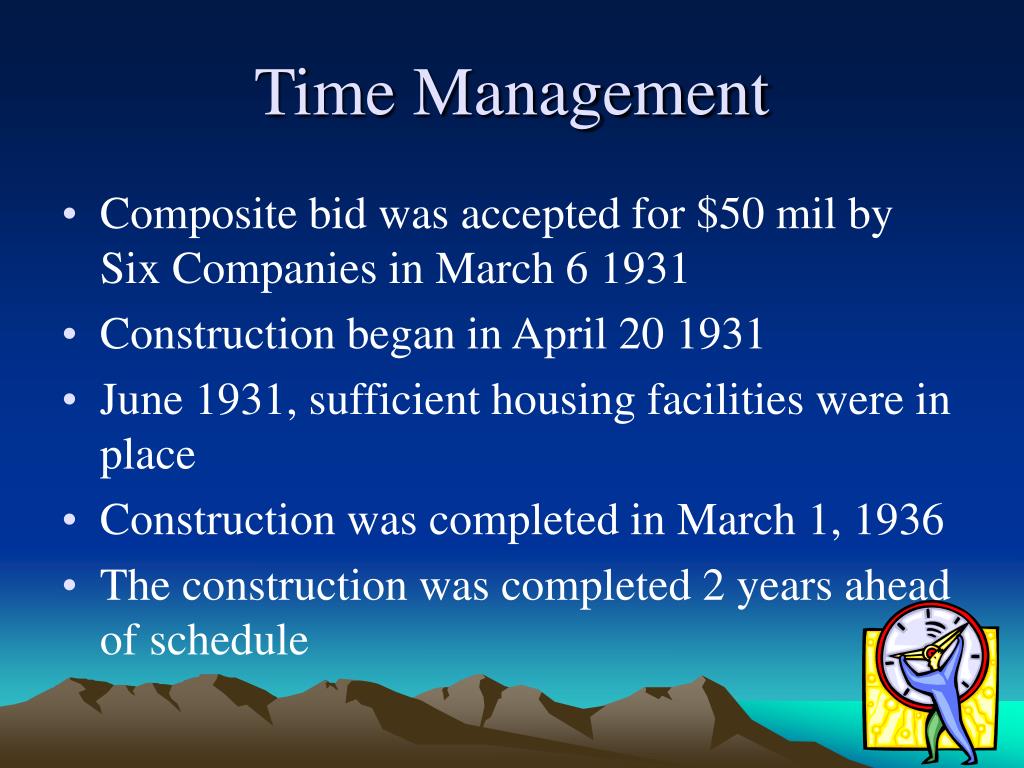 Time Management

• Composite bid was accepted for \$50 mil by Six Companies in March 6 1931
• Construction began in April 20 1931
• June 1931, sufficient housing facilities were in place
• Construction was completed in March 1, 1936
• The construction was completed 2 years ahead of schedule